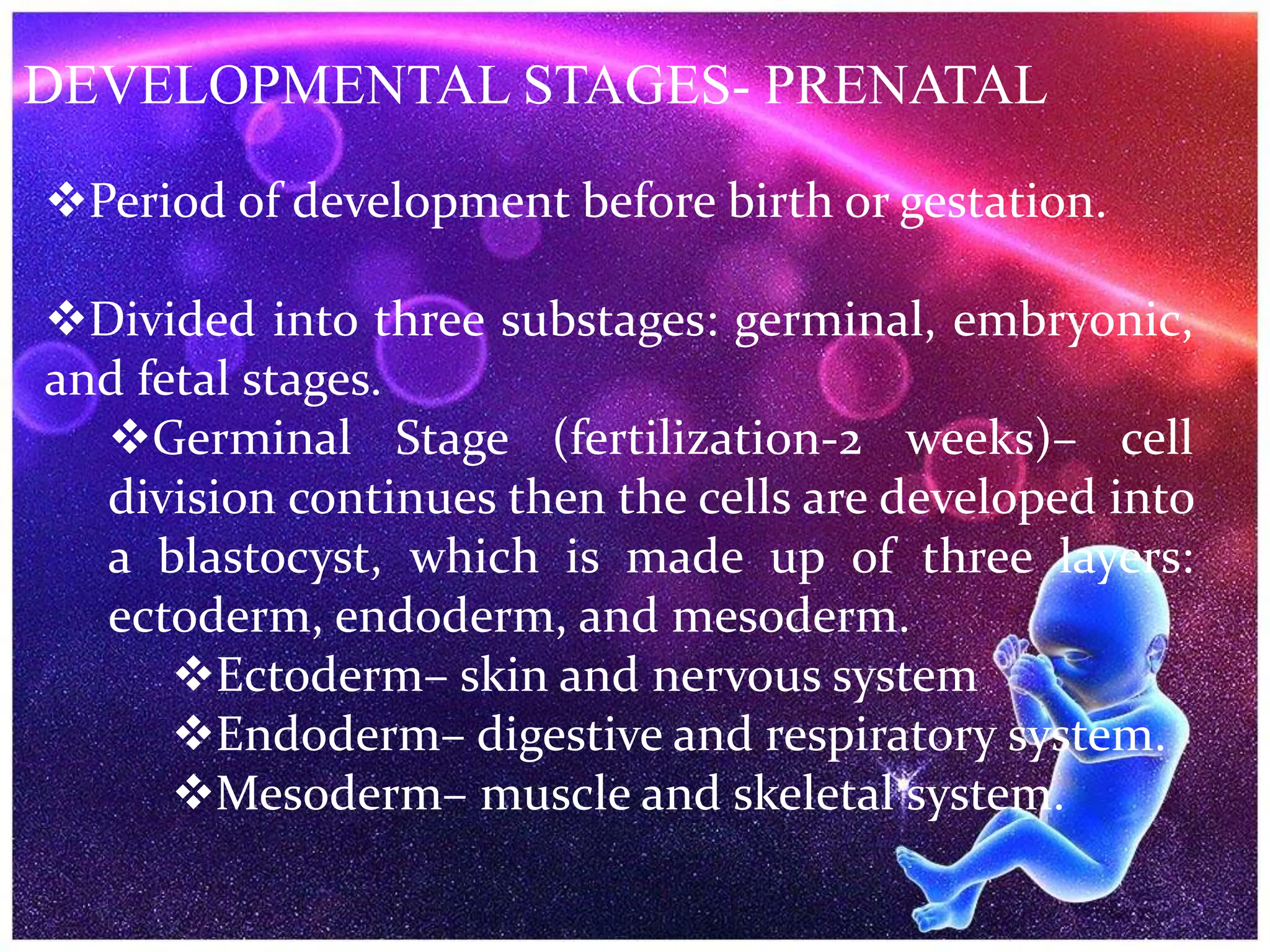 DEVELOPMENTAL STAGES- PRENATAL

❖Period of development before birth or gestation.

❖Divided into three substages: germinal, embryonic, and fetal stages.

❖Germinal Stage (fertilization-2 weeks)– cell division continues then the cells are developed into a blastocyst, which is made up of three layers: ectoderm, endoderm, and mesoderm.

❖Ectoderm– skin and nervous system

❖Endoderm– digestive and respiratory system.

❖Mesoderm– muscle and skeletal system.